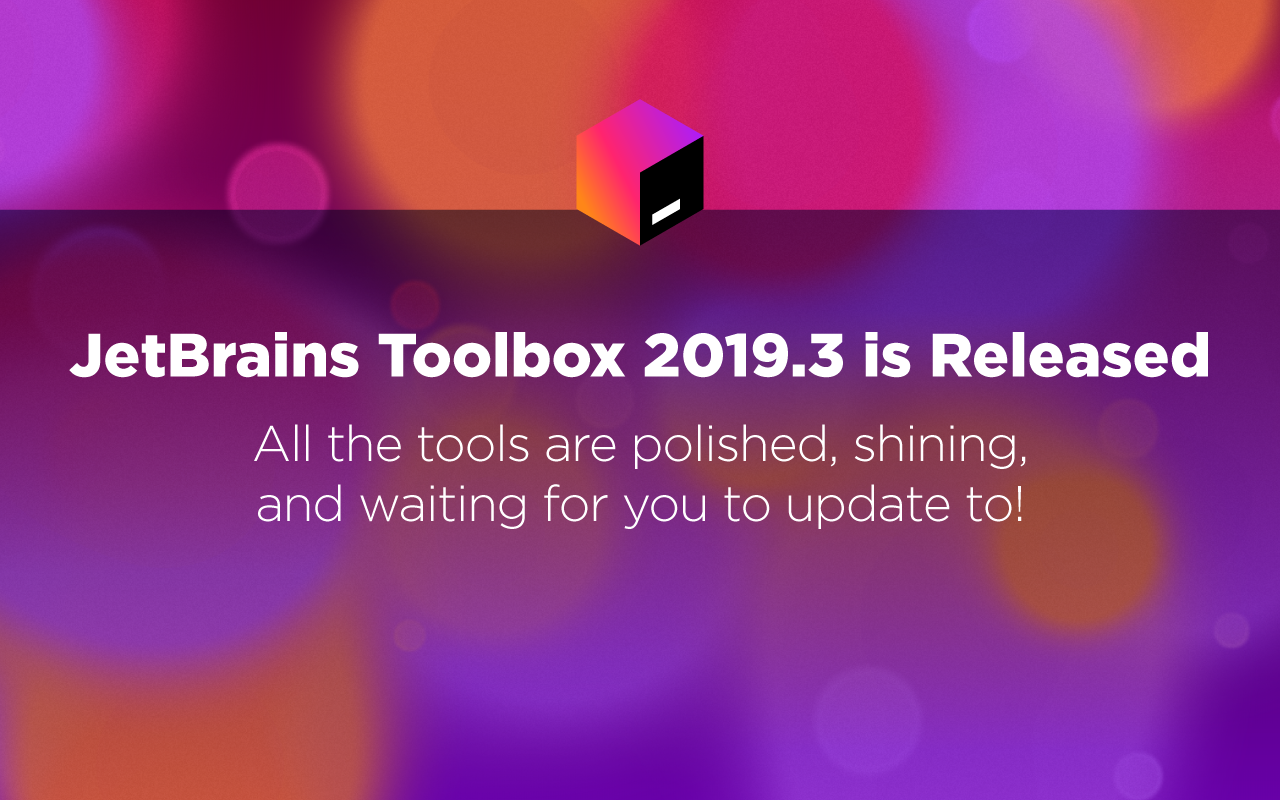 JetBrains Toolbox 2019.3 is Released

All the tools are polished, shining, and waiting for you to update to!